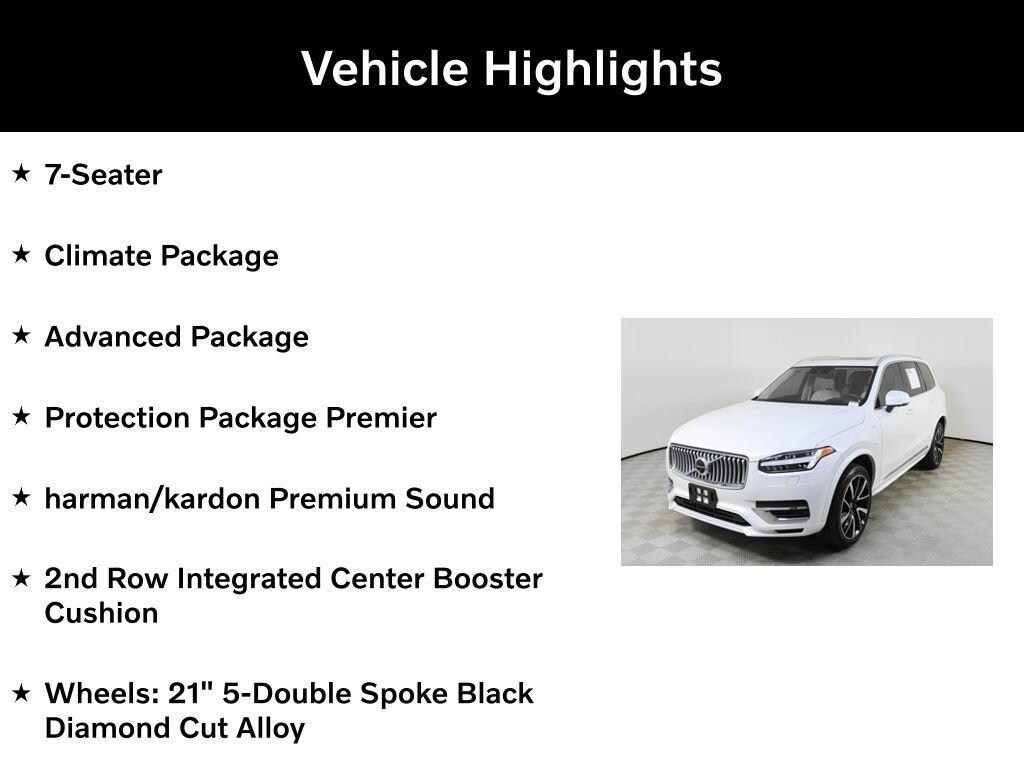 Vehicle Highlights

★ 7-Seater

★ Climate Package

★ Advanced Package

★ Protection Package Premier

★ harman/kardon Premium Sound

★ 2nd Row Integrated Center Booster Cushion

★ Wheels: 21" 5-Double Spoke Black Diamond Cut Alloy